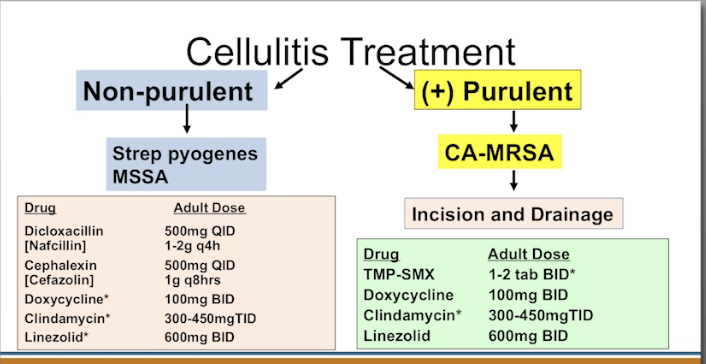 Cellulitis Treatment

Non-purulent

Strep pyogenes
MSSA

| Drug | Adult Dose |
|---|---|
| Dicloxacillin | 500mg QID |
| [Nafcillin] | 1-2g q4h |
| Cephalexin | 500mg QID |
| [Cefazolin] | 1g q8hrs |
| Doxycycline* | 100mg BID |
| Clindamycin* | 300-450mgTID |
| Linezolid* | 600mg BID |

(+) Purulent

CA-MRSA

Incision and Drainage

| Drug | Adult Dose |
|---|---|
| TMP-SMX | 1-2 tab BID* |
| Doxycycline | 100mg BID |
| Clindamycin* | 300-450mgTID |
| Linezolid | 600mg BID |